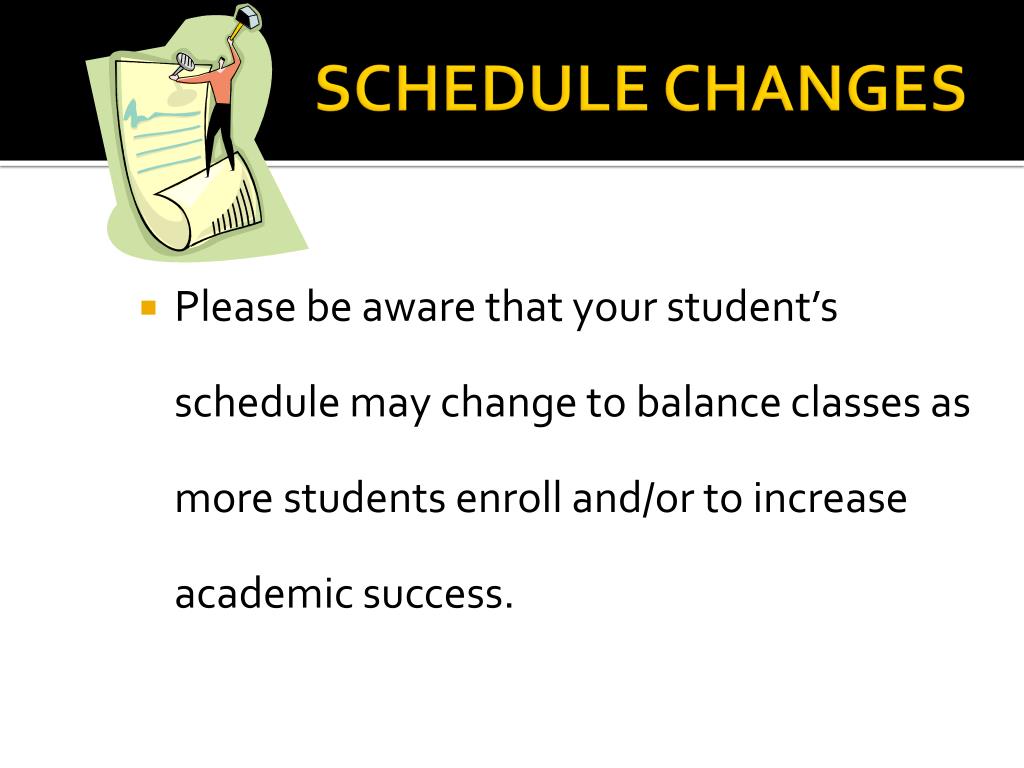 SCHEDULE CHANGES

Please be aware that your student's schedule may change to balance classes as more students enroll and/or to increase academic success.